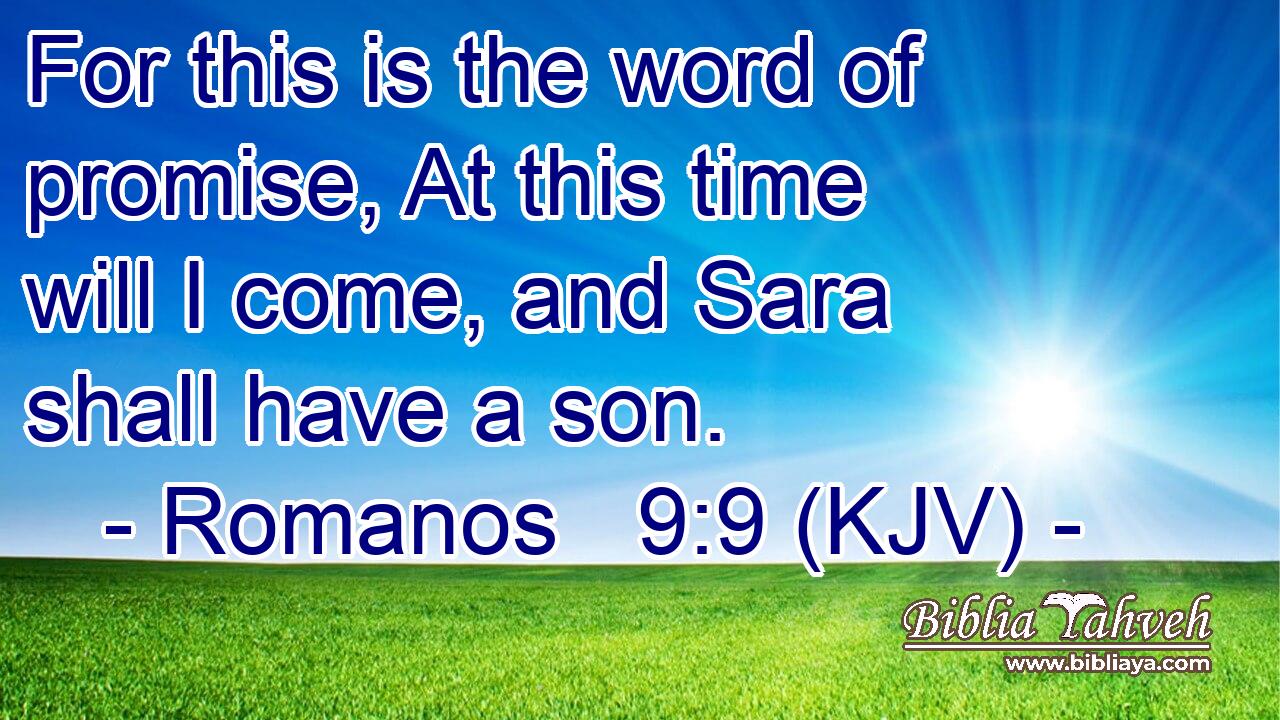 For this is the word of promise, At this time will I come, and Sara shall have a son.

- Romanos 9:9 (KJV) -

Biblia Yahveh
www.bibliaya.com